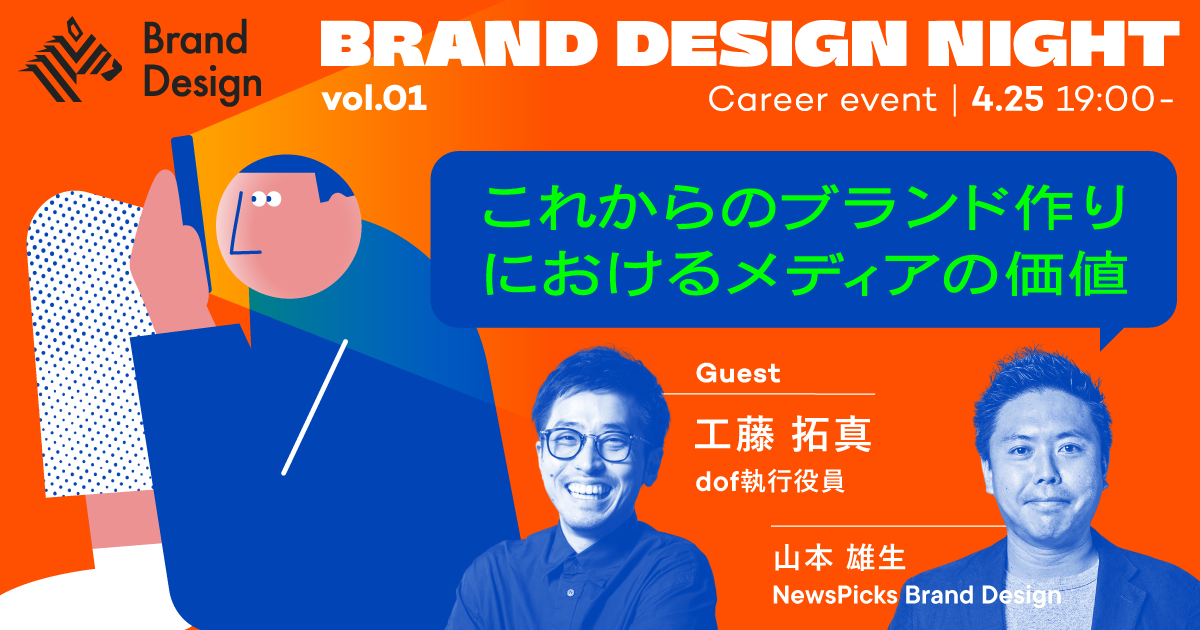 Brand Design

BRAND DESIGN NIGHT

vol.01

Career event | 4.25 19:00-

これからのブランド作りにおけるメディアの価値

Guest

工藤 拓真

dof執行役員

山本 雄生

NewsPicks Brand Design